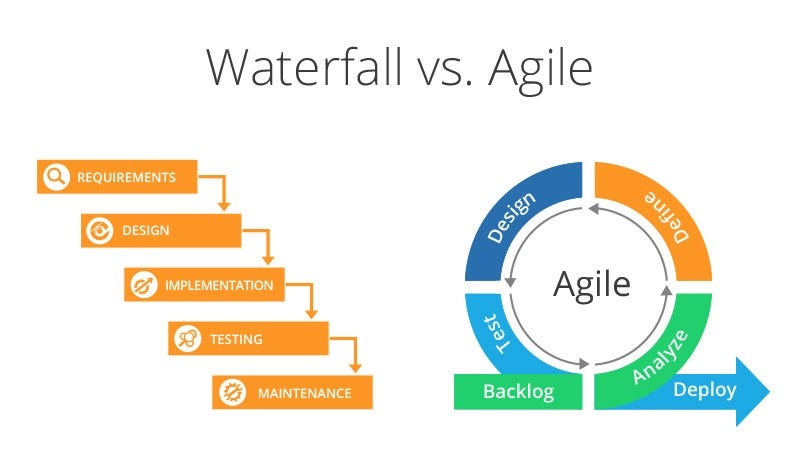 Waterfall vs. Agile

REQUIREMENTS
DESIGN
IMPLEMENTATION
TESTING
MAINTENANCE

Design
Define
Agile
Test
Analyze
Backlog
Deploy